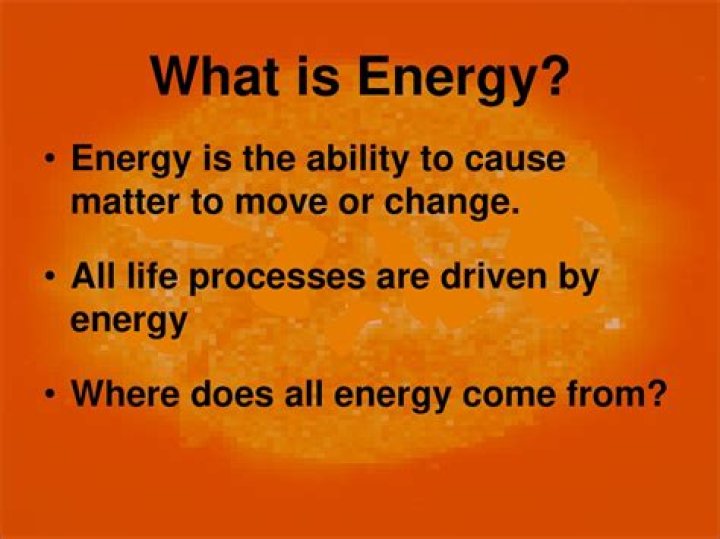 What is Energy?

• Energy is the ability to cause matter to move or change.

• All life processes are driven by energy

• Where does all energy come from?